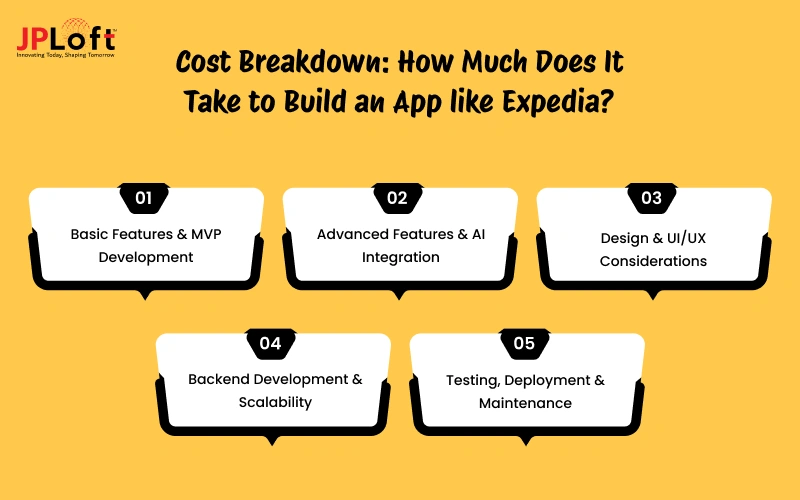 JPLoft
Innovating Today, Shaping Tomorrow

Cost Breakdown: How Much Does It Take to Build an App like Expedia?

01
Basic Features & MVP Development

02
Advanced Features & AI Integration

03
Design & UI/UX Considerations

04
Backend Development & Scalability

05
Testing, Deployment & Maintenance